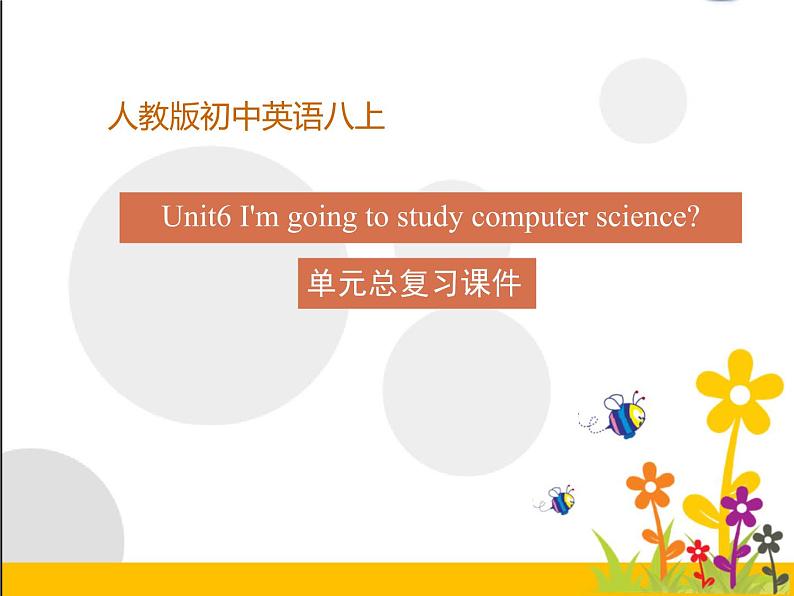 人教版初中英语八上

Unit6 I'm going to study computer science?

单元总复习课件